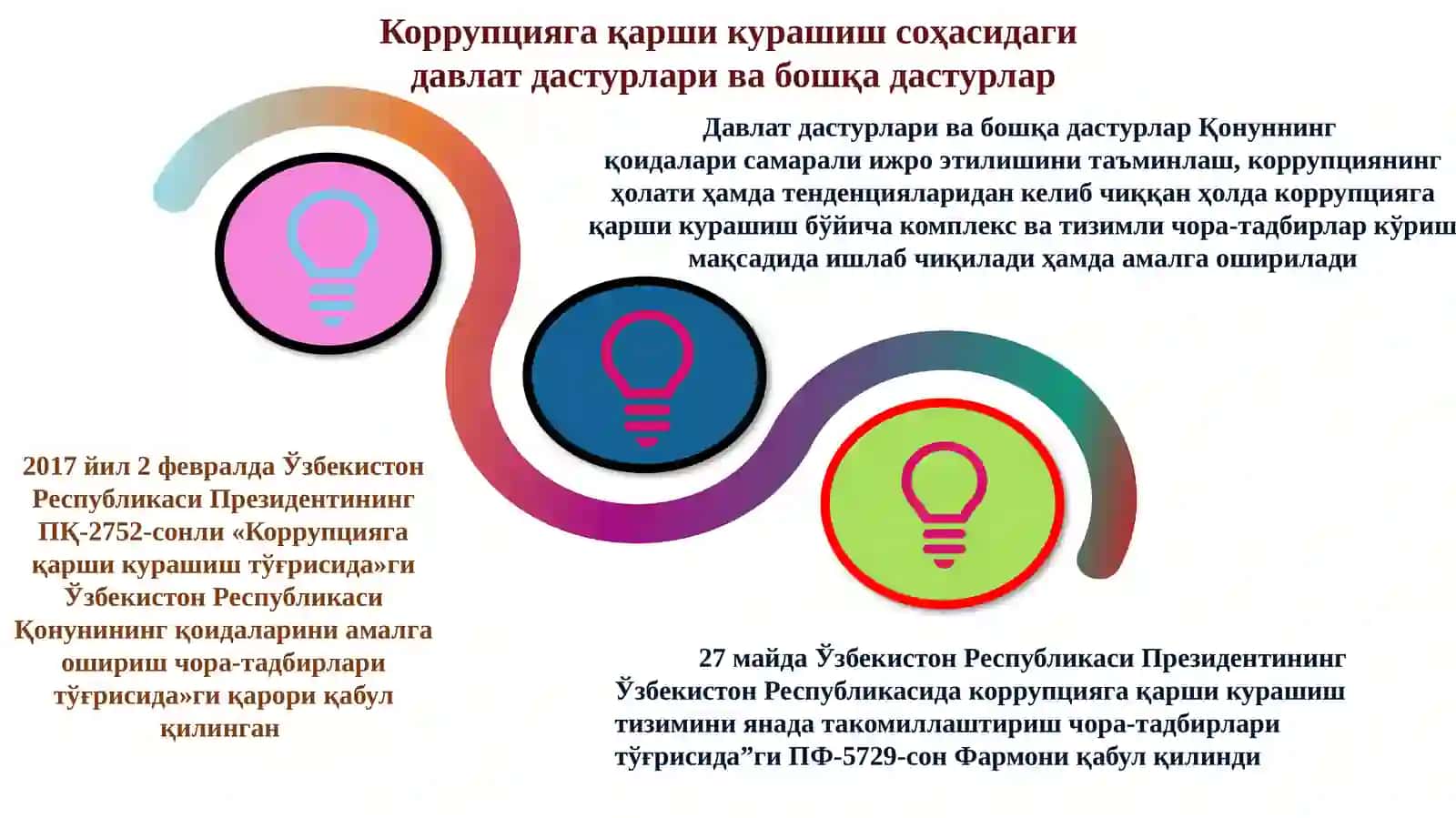 Коррупцияга қарши курашиш соҳасидаги давлат дастурлари ва бошқа дастурлар

Давлат дастурлари ва бошқа дастурлар Қонуннинг қоидалари самарали ижро этилишини таъминлаш, коррупциянинг ҳолати ҳамда тенденцияларидан келиб чиққан ҳолда коррупцияга қарши курашиш бўйича комплекс ва тизимли чора-тадбирлар кўриш мақсадида ишлаб чиқилади ҳамда амалга оширилади

2017 йил 2 февралда Ўзбекистон Республикаси Президентининг ПҚ-2752-сонли «Коррупцияга қарши курашиш тўғрисида»ги Ўзбекистон Республикаси Қонунининг қоидаларини амалга ошириш чора-тадбирлари тўғрисида»ги қарори қабул қилинган

27 майда Ўзбекистон Республикаси Президентининг Ўзбекистон Республикасида коррупцияга қарши курашиш тизимини янада такомиллаштириш чора-тадбирлари тўғрисида”ги ПФ-5729-сон Фармони қабул қилинди